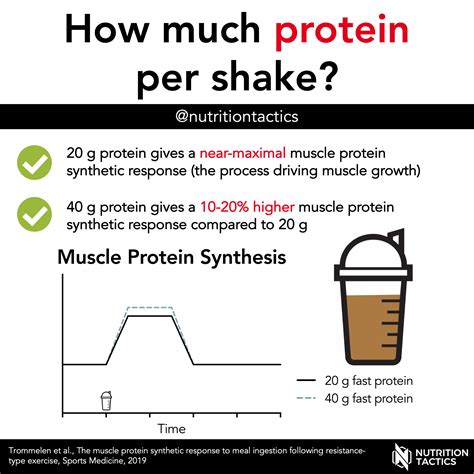 How much protein per shake?

@nutritiontactics

20 g protein gives a near-maximal muscle protein synthetic response (the process driving muscle growth)

40 g protein gives a 10-20% higher muscle protein synthetic response compared to 20 g

Muscle Protein Synthesis

Time

20 g fast protein
40 g fast protein

Trommelen et al., The muscle protein synthetic response to meal ingestion following resistance-type exercise, Sports Medicine, 2019

NUTRITION TACTICS